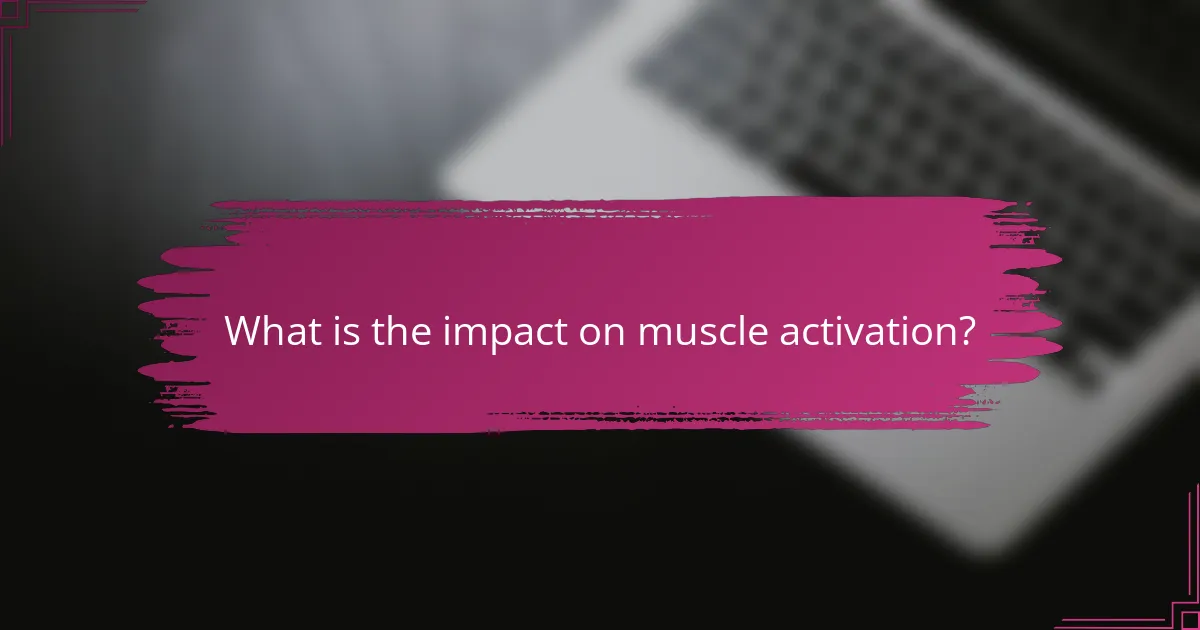 What is the impact on muscle activation?